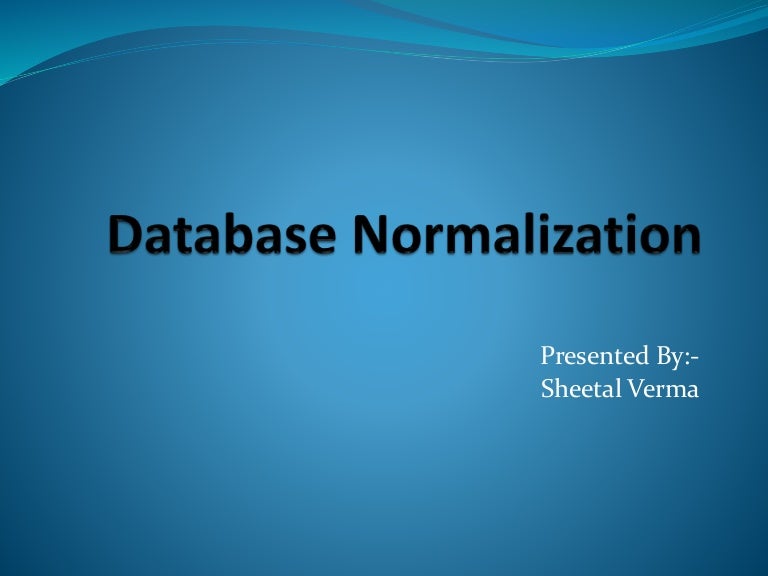 Database Normalization

Presented By:-
Sheetal Verma